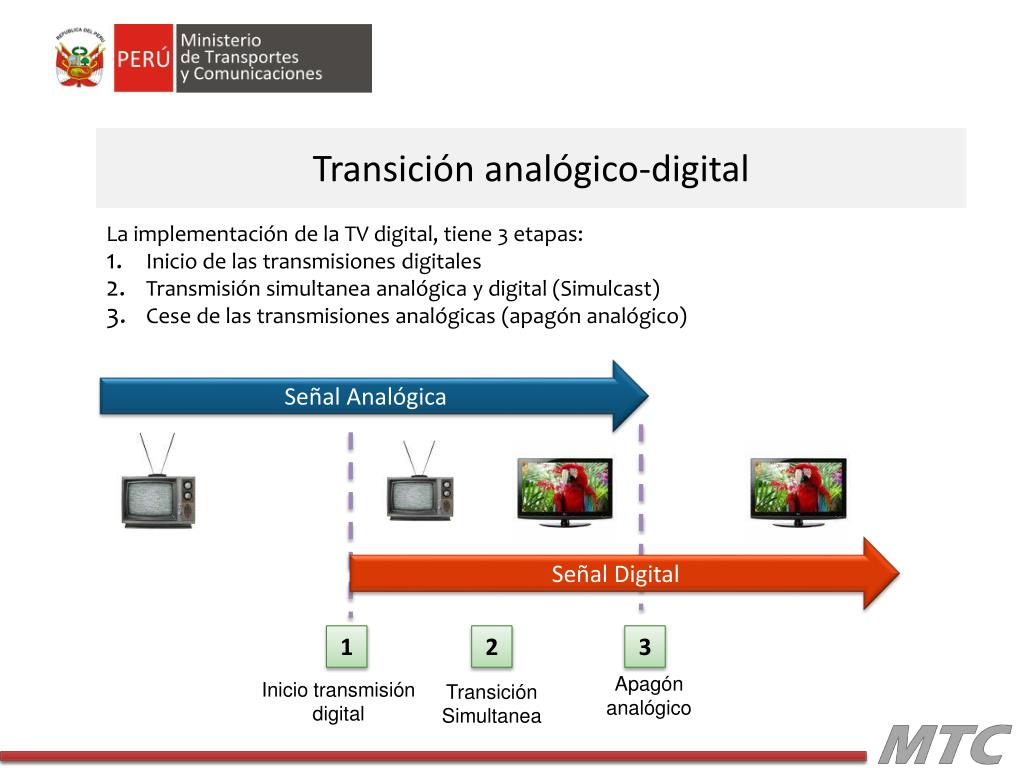 REPÚBLICA DEL PERÚ
PERÚ Ministerio de Transportes y Comunicaciones

Transición analógico-digital

La implementación de la TV digital, tiene 3 etapas:
1. Inicio de las transmisiones digitales
2. Transmisión simultanea analógica y digital (Simulcast)
3. Cese de las transmisiones analógicas (apagón analógico)

Señal Analógica

Señal Digital

1
Inicio transmisión digital

2
Transición Simultanea

3
Apagón analógico

MTC